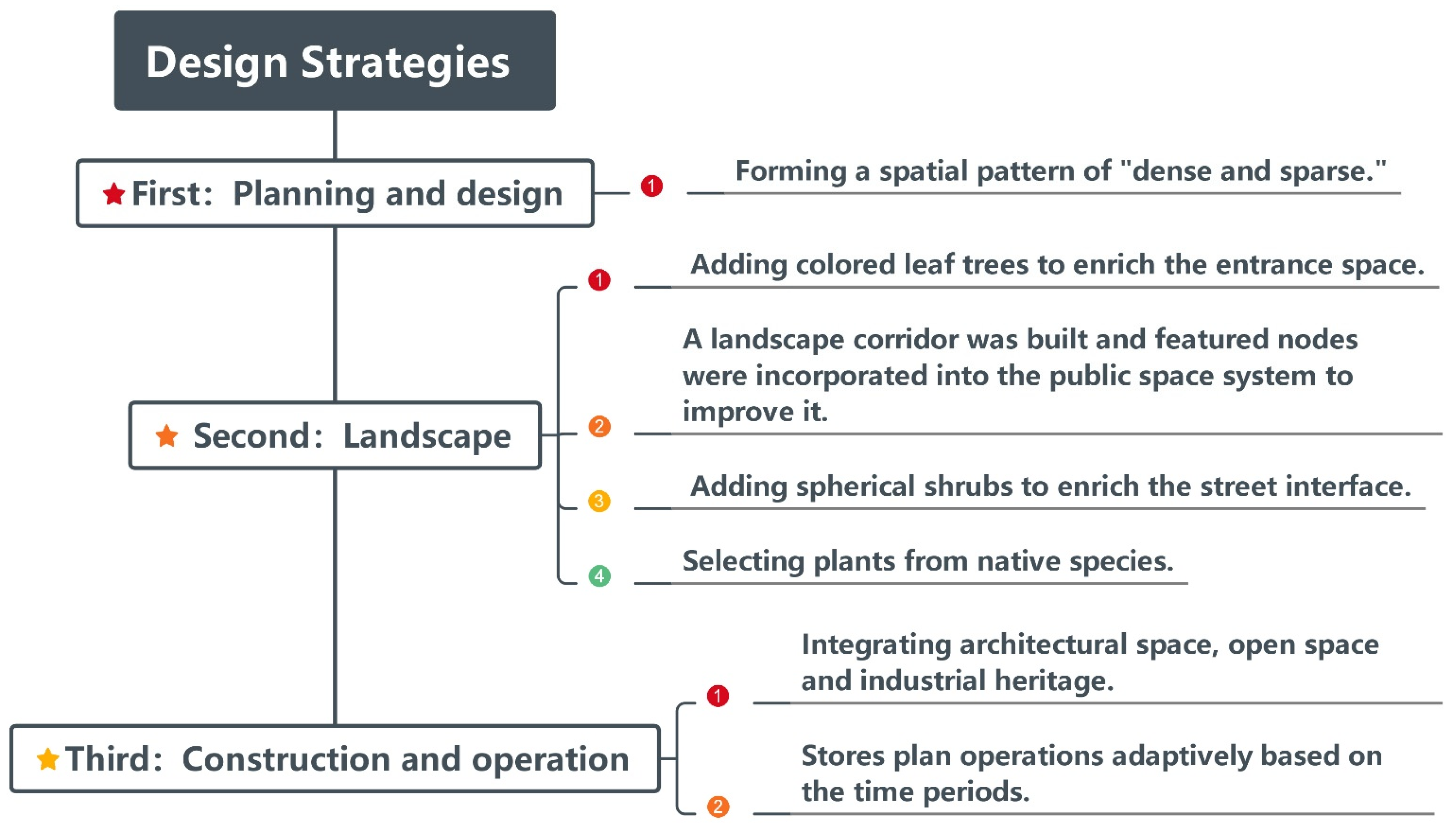 Design Strategies

First: Planning and design

1 Forming a spatial pattern of "dense and sparse."

Second: Landscape

1 Adding colored leaf trees to enrich the entrance space.

2 A landscape corridor was built and featured nodes were incorporated into the public space system to improve it.

3 Adding spherical shrubs to enrich the street interface.

4 Selecting plants from native species.

Third: Construction and operation

1 Integrating architectural space, open space and industrial heritage.

2 Stores plan operations adaptively based on the time periods.